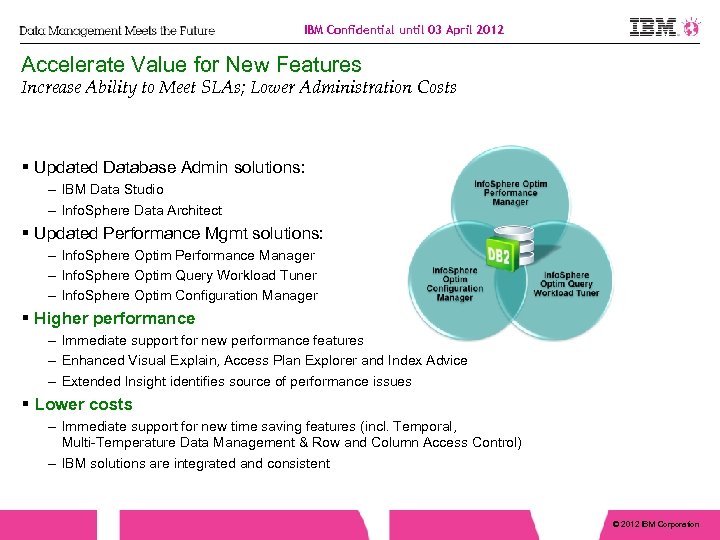 Data Management Meets the Future
IBM Confidential until 03 April 2012
IBM

Accelerate Value for New Features
Increase Ability to Meet SLAs; Lower Administration Costs

▪ Updated Database Admin solutions:
– IBM Data Studio
– InfoSphere Data Architect
▪ Updated Performance Mgmt solutions:
– InfoSphere Optim Performance Manager
– InfoSphere Optim Query Workload Tuner
– InfoSphere Optim Configuration Manager
▪ Higher performance
– Immediate support for new performance features
– Enhanced Visual Explain, Access Plan Explorer and Index Advice
– Extended Insight identifies source of performance issues
▪ Lower costs
– Immediate support for new time saving features (incl. Temporal, Multi-Temperature Data Management & Row and Column Access Control)
– IBM solutions are integrated and consistent

InfoSphere Optim Performance Manager
DB2
InfoSphere Optim Configuration Manager
InfoSphere Optim Query Workload Tuner

© 2012 IBM Corporation